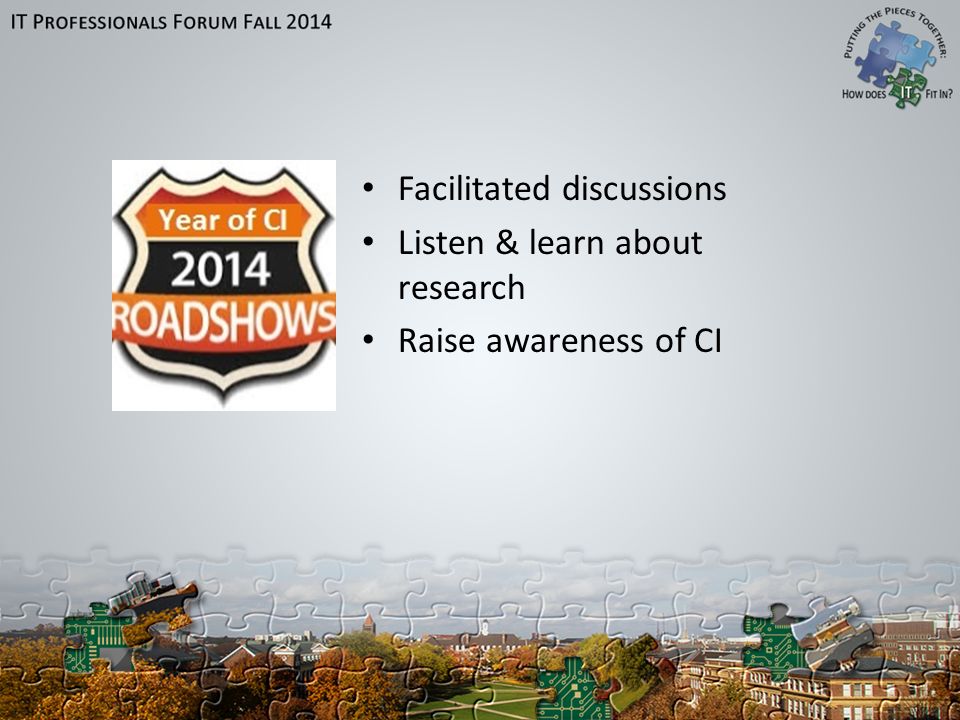 IT PROFESSIONALS FORUM FALL 2014

PUTTING THE PIECES TOGETHER: HOW DOES IT FIT IN?

Year of CI
2014
ROADSHOWS

• Facilitated discussions
• Listen & learn about research
• Raise awareness of CI